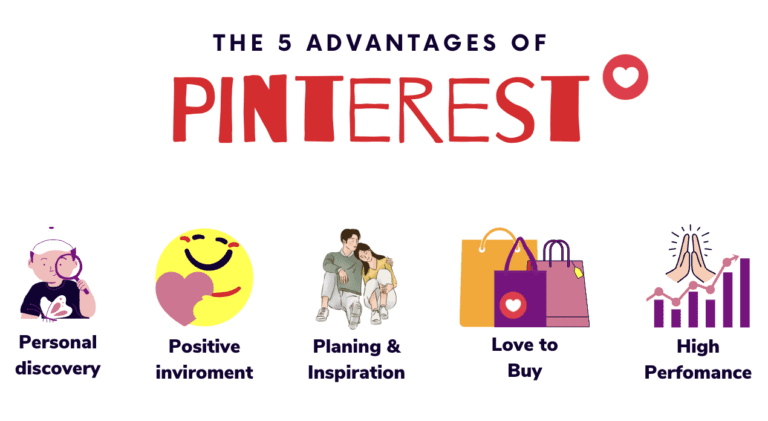 THE 5 ADVANTAGES OF

PINTEREST

Personal discovery

Positive inviroment

Planing & Inspiration

Love to Buy

High Perfomance